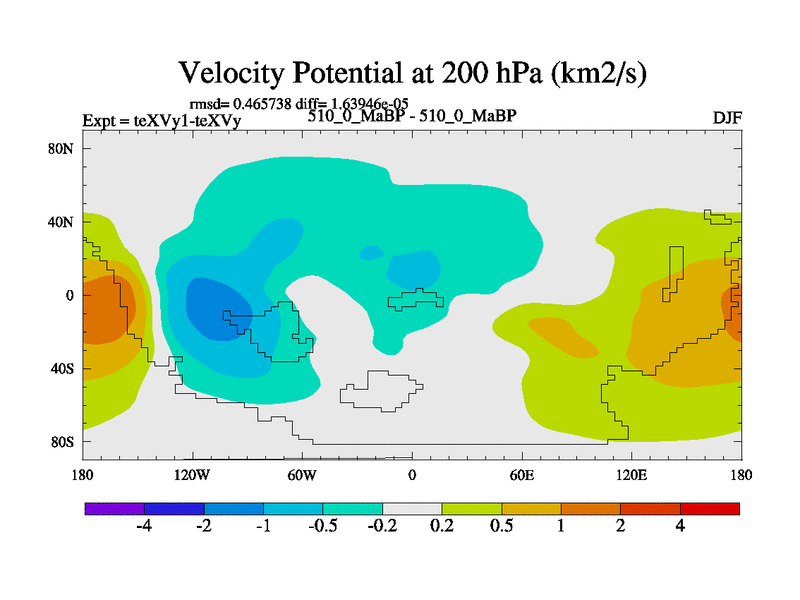 Velocity Potential at 200 hPa (km2/s)

rmsd= 0.465738 diff= 1.63946e-05

Expt = teXVy1-teXVy

510_0_MaBP - 510_0_MaBP

DJF

80N
40N
0
40S
80S

180
120W
60W
0
60E
120E
180

-4
-2
-1
-0.5
-0.2
0.2
0.5
1
2
4